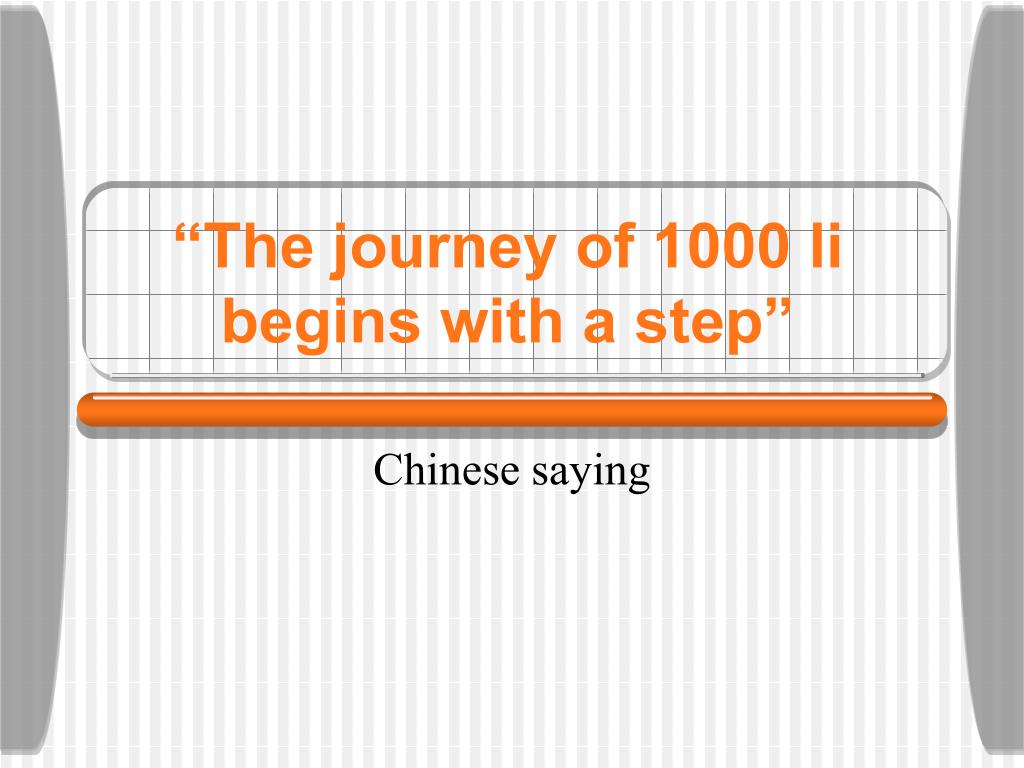 “The journey of 1000 li begins with a step”

Chinese saying